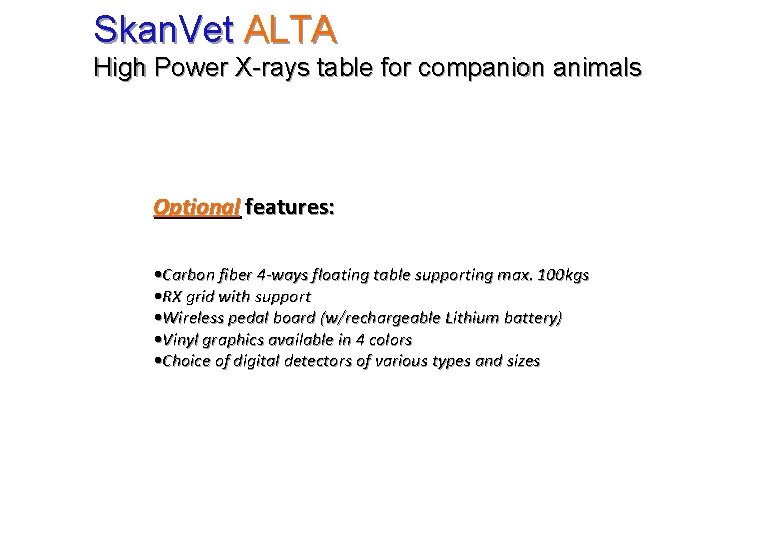 SkanVet ALTA
High Power X-rays table for companion animals

Optional features:

•Carbon fiber 4-ways floating table supporting max. 100kgs
•RX grid with support
•Wireless pedal board (w/rechargeable Lithium battery)
•Vinyl graphics available in 4 colors
•Choice of digital detectors of various types and sizes